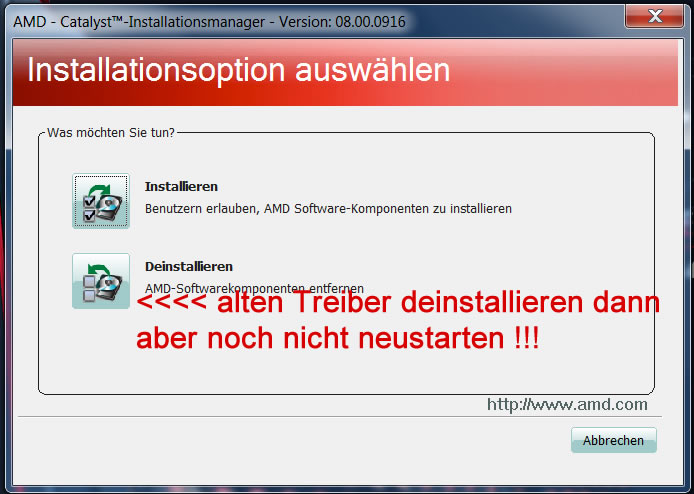 AMD - Catalyst™-Installationsmanager - Version: 08.00.0916

Installationsoption auswählen

Was möchten Sie tun?

Installieren
Benutzern erlauben, AMD Software-Komponenten zu installieren

Deinstallieren
AMD-Softwarekomponenten entfernen

<<<< alten Treiber deinstallieren dann aber noch nicht neustarten !!!

http://www.amd.com

Abbrechen